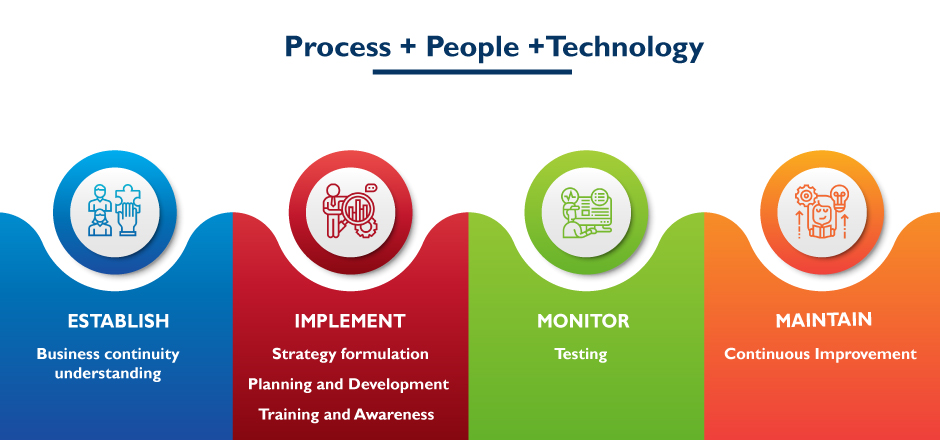 Process + People +Technology

ESTABLISH

Business continuity understanding

IMPLEMENT

Strategy formulation

Planning and Development

Training and Awareness

MONITOR

Testing

MAINTAIN

Continuous Improvement